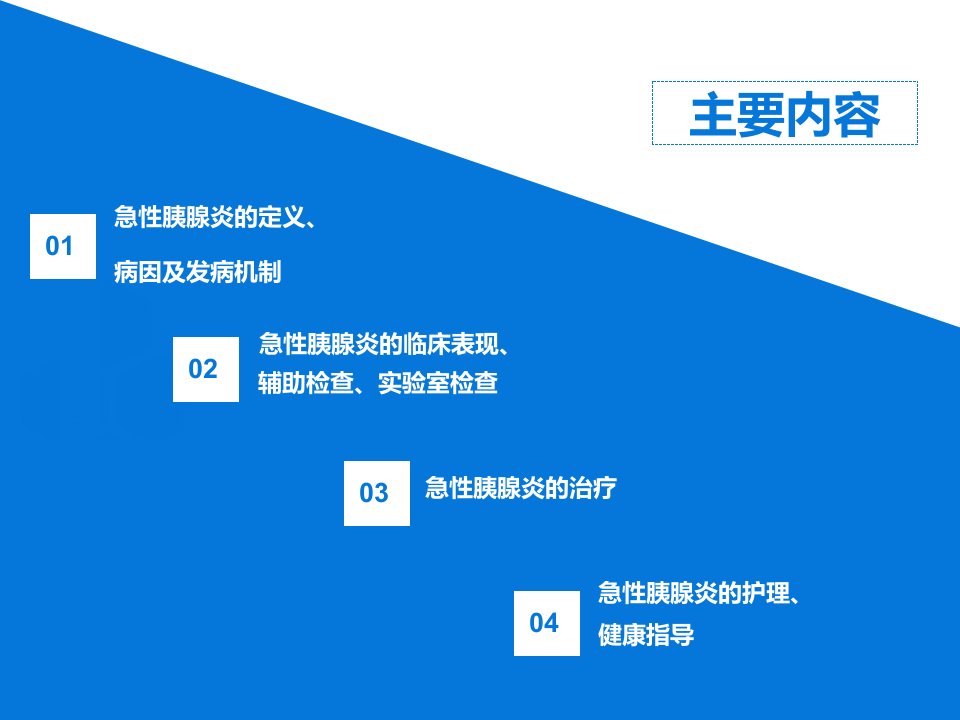 主要内容

01 急性胰腺炎的定义、病因及发病机制

02 急性胰腺炎的临床表现、辅助检查、实验室检查

03 急性胰腺炎的治疗

04 急性胰腺炎的护理、健康指导